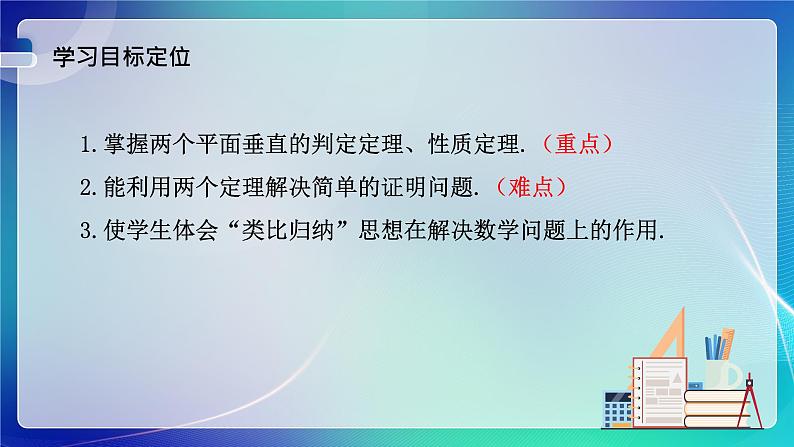 学习目标定位

1. 掌握两个平面垂直的判定定理、性质定理.（重点）

2. 能利用两个定理解决简单的证明问题.（难点）

3. 使学生体会“类比归纳”思想在解决数学问题上的作用.